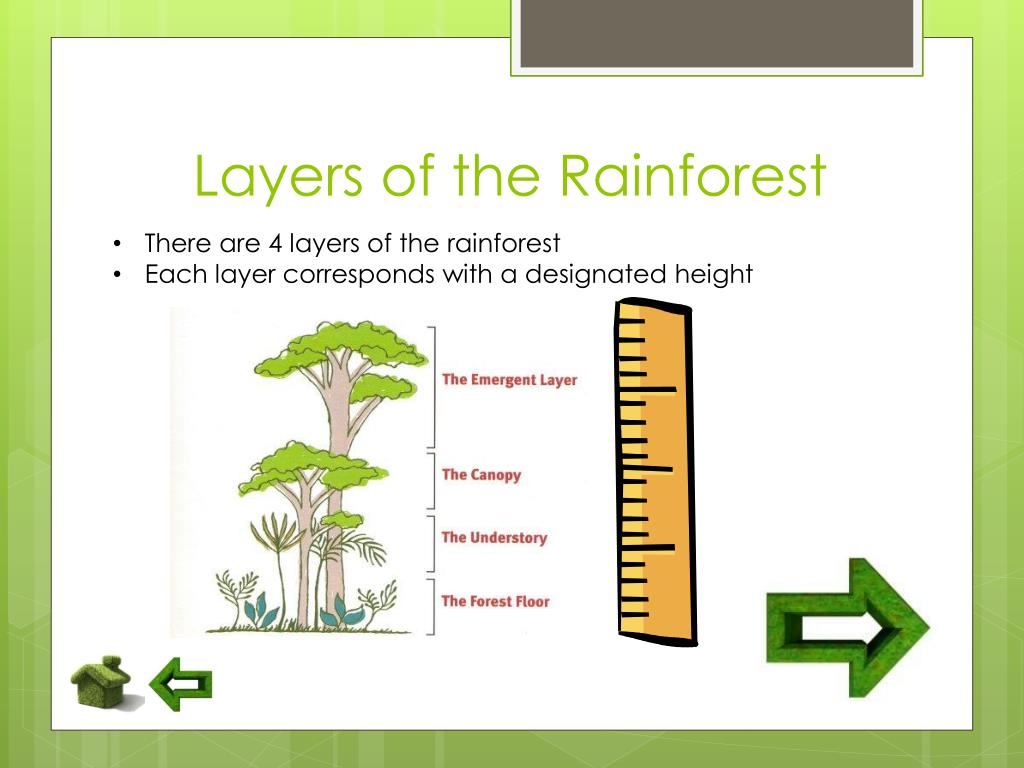 Layers of the Rainforest

• There are 4 layers of the rainforest
• Each layer corresponds with a designated height

The Emergent Layer
The Canopy
The Understory
The Forest Floor